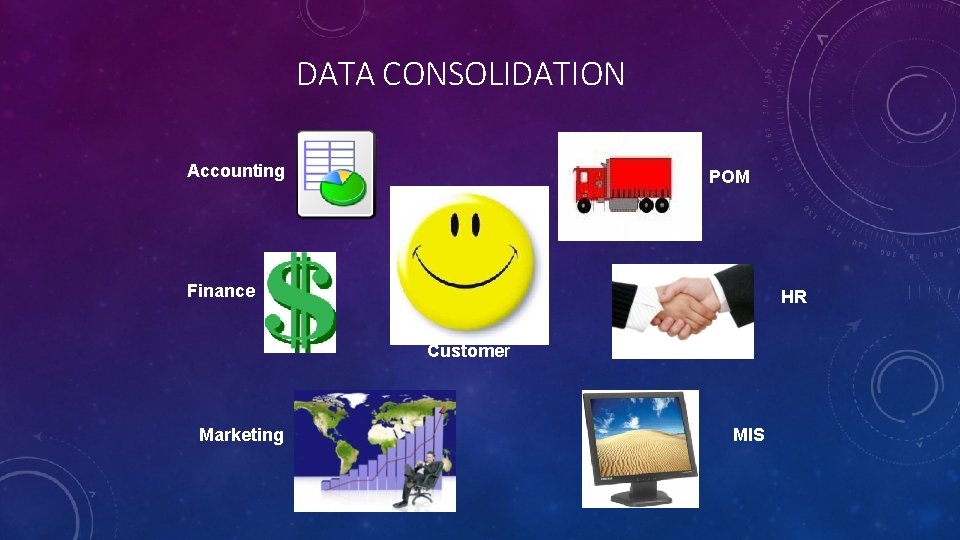 DATA CONSOLIDATION

Accounting

POM

Finance

HR

Customer

Marketing

MIS